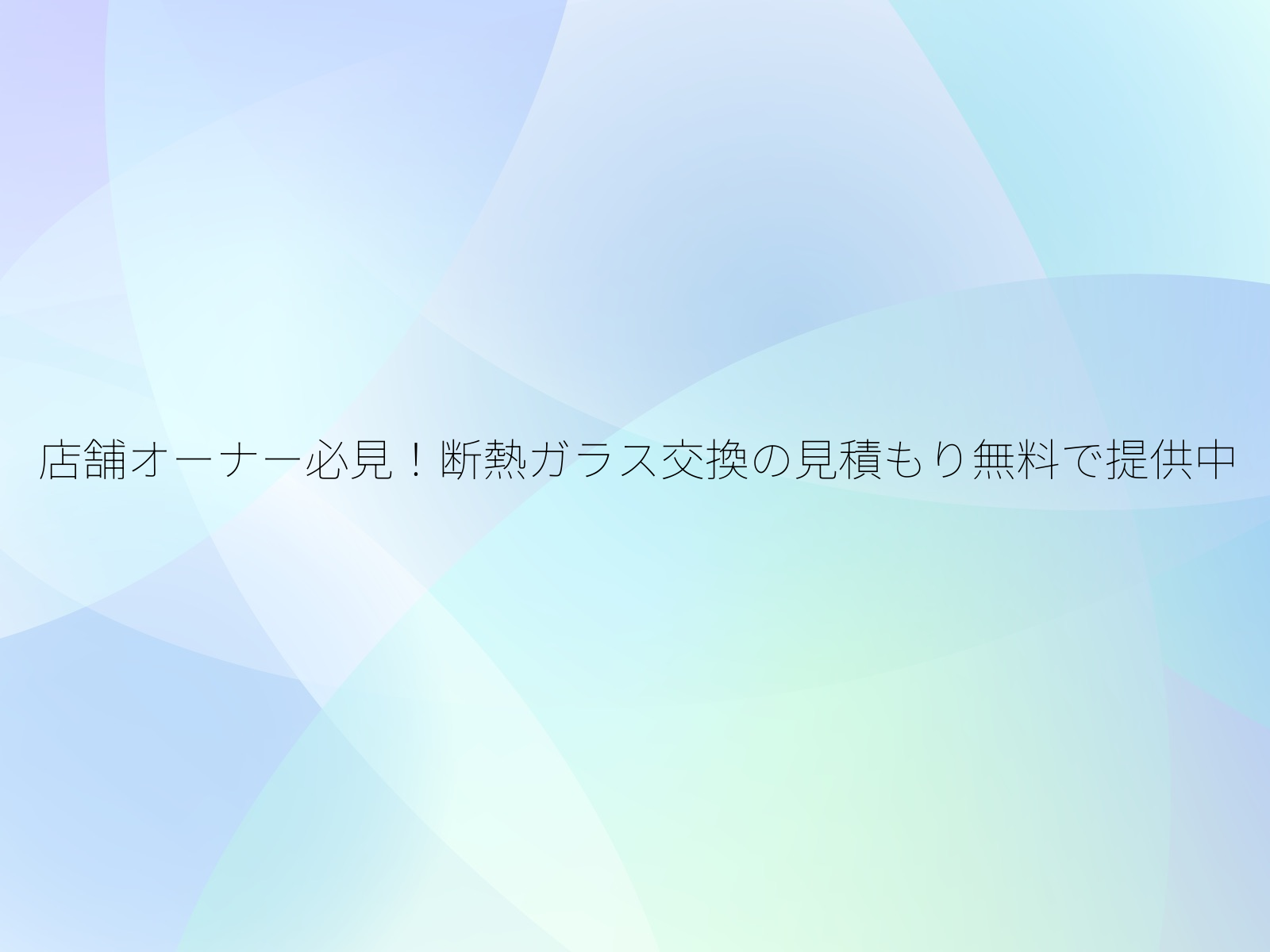 店舗オーナー必見！断熱ガラス交換の見積もり無料で提供中